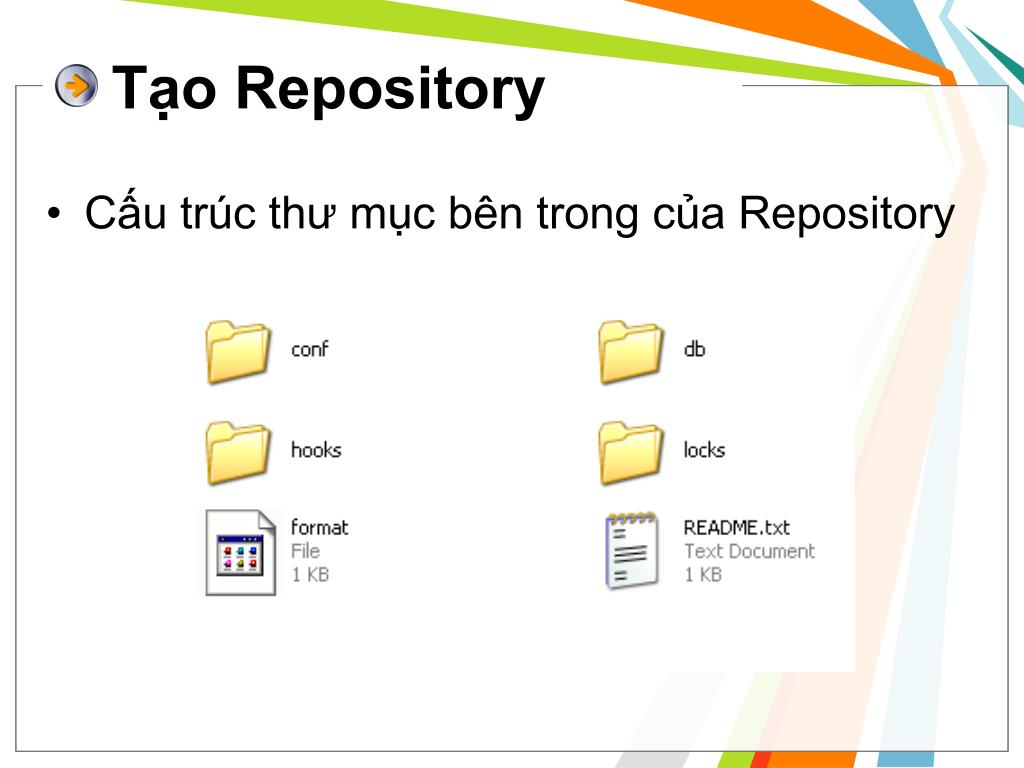 Tạo Repository

• Cấu trúc thư mục bên trong của Repository

conf

db

hooks

locks

format
File
1 KB

README.txt
Text Document
1 KB